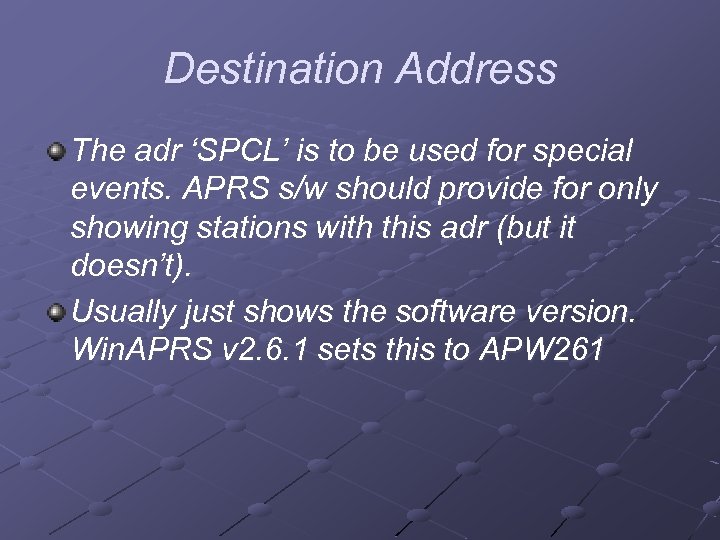 Destination Address

The adr ‘SPCL’ is to be used for special events. APRS s/w should provide for only showing stations with this adr (but it doesn’t).

Usually just shows the software version. WinAPRS v2.6.1 sets this to APW261